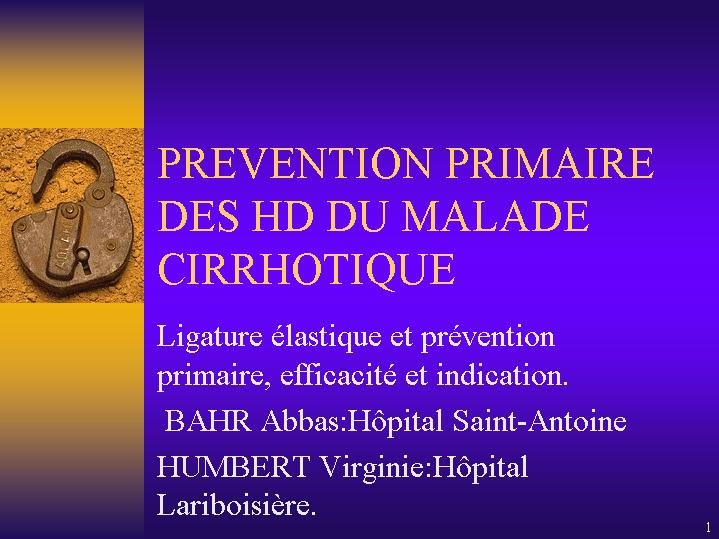 PREVENTION PRIMAIRE DES HD DU MALADE CIRRHOTIQUE

Ligature élastique et prévention primaire, efficacité et indication.

BAHR Abbas:Hôpital Saint-Antoine

HUMBERT Virginie:Hôpital Lariboisière.

1